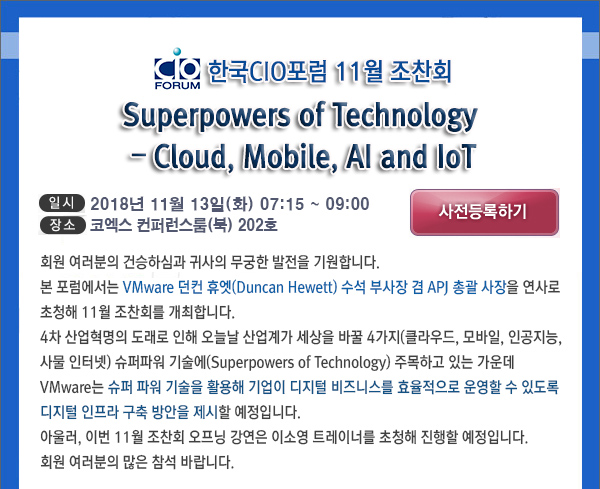 CIO FORUM 한국CIO포럼 11월 조찬회

Superpowers of Technology
– Cloud, Mobile, AI and IoT

일시 2018년 11월 13일(화) 07:15 ~ 09:00
장소 코엑스 컨퍼런스룸(북) 202호

사전등록하기

회원 여러분의 건승하심과 귀사의 무궁한 발전을 기원합니다.
본 포럼에서는 VMware 던컨 휴엣(Duncan Hewett) 수석 부사장 겸 APJ 총괄 사장을 연사로 초청해 11월 조찬회를 개최합니다.
4차 산업혁명의 도래로 인해 오늘날 산업계가 세상을 바꿀 4가지(클라우드, 모바일, 인공지능, 사물 인터넷) 슈퍼파워 기술에(Superpowers of Technology) 주목하고 있는 가운데 VMware는 슈퍼 파워 기술을 활용해 기업이 디지털 비즈니스를 효율적으로 운영할 수 있도록 디지털 인프라 구축 방안을 제시할 예정입니다.
아울러, 이번 11월 조찬회 오프닝 강연은 이소영 트레이너를 초청해 진행할 예정입니다.
회원 여러분의 많은 참석 바랍니다.